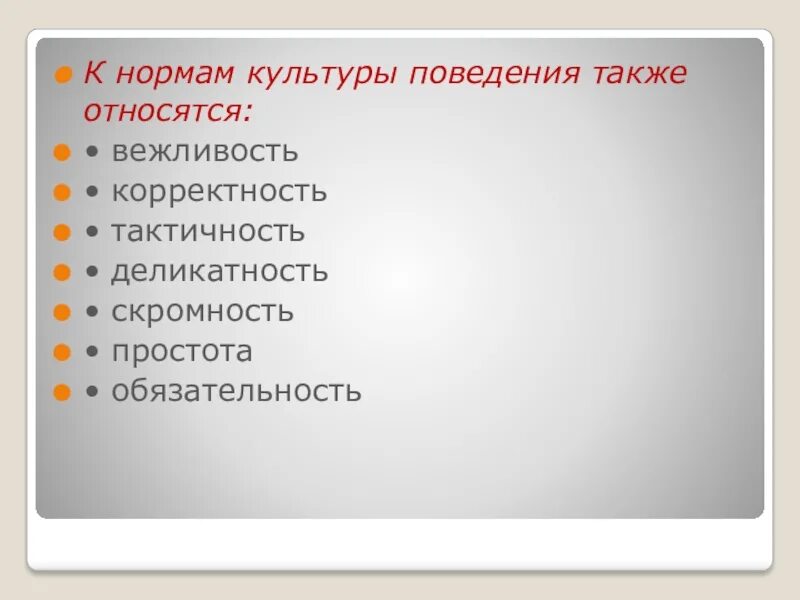 К нормам культуры поведения также относятся:

• вежливость

• корректность

• тактичность

• деликатность

• скромность

• простота

• обязательность